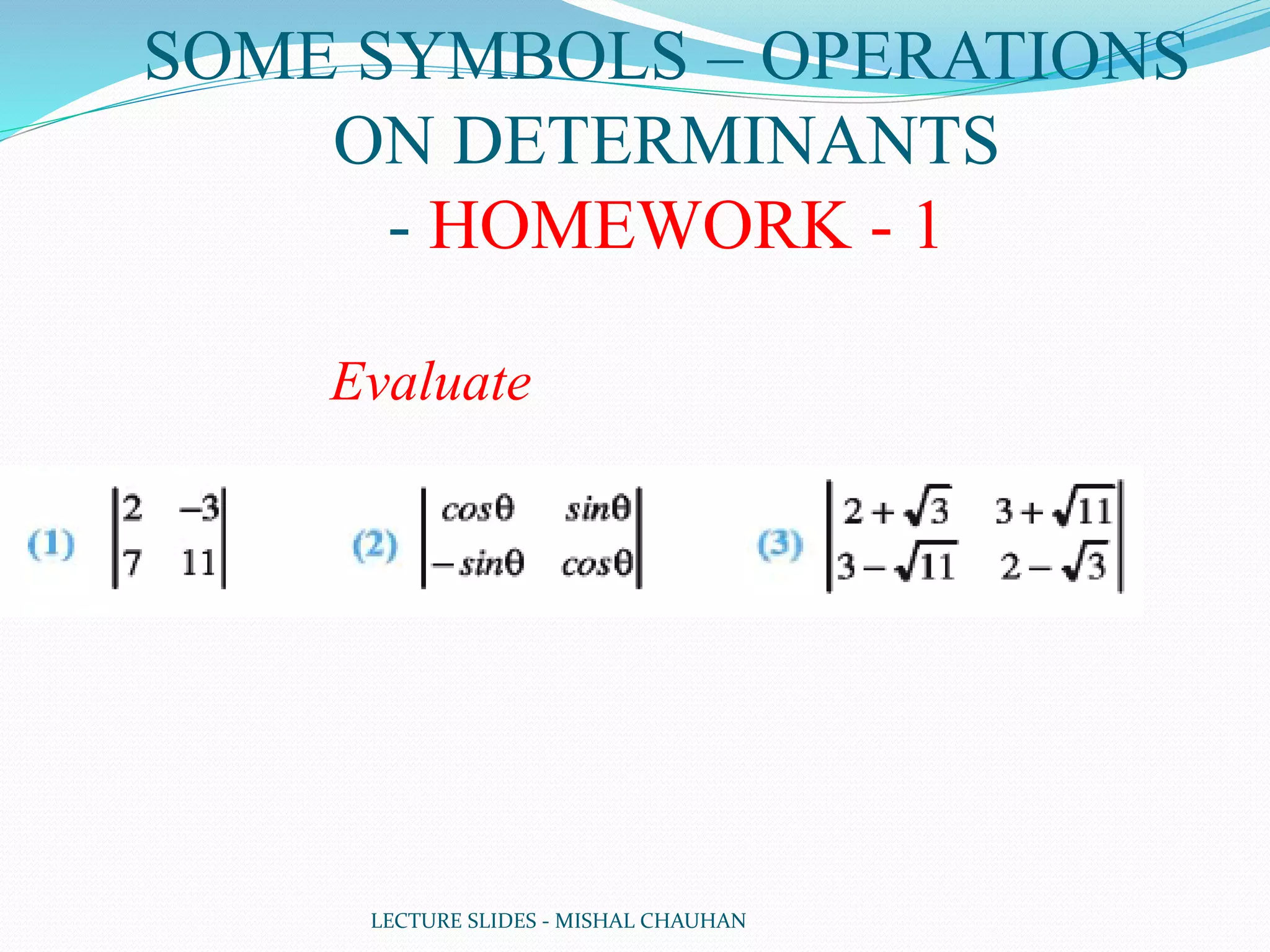 SOME SYMBOLS – OPERATIONS ON DETERMINANTS - HOMEWORK - 1

Evaluate

(1) $\begin{vmatrix} 2 & -3 \\ 7 & 11 \end{vmatrix}$ (2) $\begin{vmatrix} cos\theta & sin\theta \\ -sin\theta & cos\theta \end{vmatrix}$ (3) $\begin{vmatrix} 2+\sqrt{3} & 3+\sqrt{11} \\ 3-\sqrt{11} & 2-\sqrt{3} \end{vmatrix}$

LECTURE SLIDES - MISHAL CHAUHAN